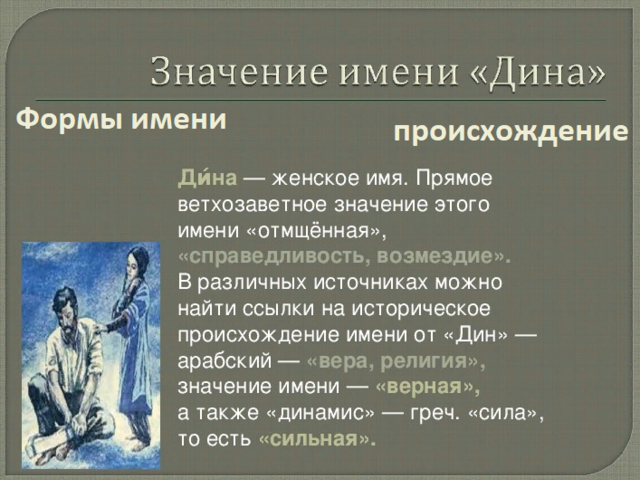 Значение имени «Дина»

Формы имени

происхождение

Ди́на — женское имя. Прямое ветхозаветное значение этого имени «отмщённая», «справедливость, возмездие». В различных источниках можно найти ссылки на историческое происхождение имени от «Дин» — арабский — «вера, религия», значение имени — «верная», а также «динамис» — греч. «сила», то есть «сильная».